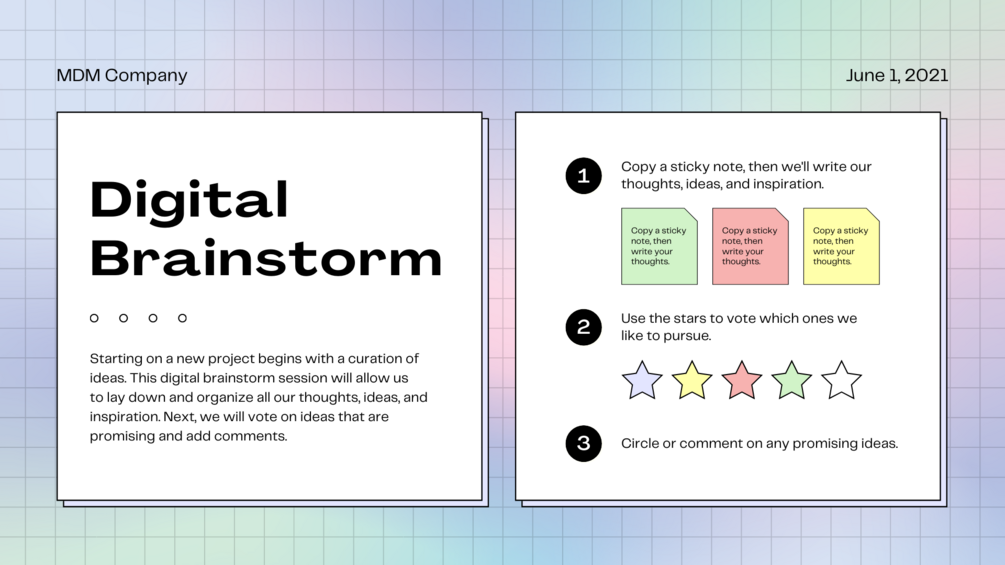 MDM Company

June 1, 2021

Digital Brainstorm

Starting on a new project begins with a curation of ideas. This digital brainstorm session will allow us to lay down and organize all our thoughts, ideas, and inspiration. Next, we will vote on ideas that are promising and add comments.

1

Copy a sticky note, then we'll write our thoughts, ideas, and inspiration.

Copy a sticky note, then write your thoughts.

Copy a sticky note, then write your thoughts.

Copy a sticky note, then write your thoughts.

2

Use the stars to vote which ones we like to pursue.

3

Circle or comment on any promising ideas.